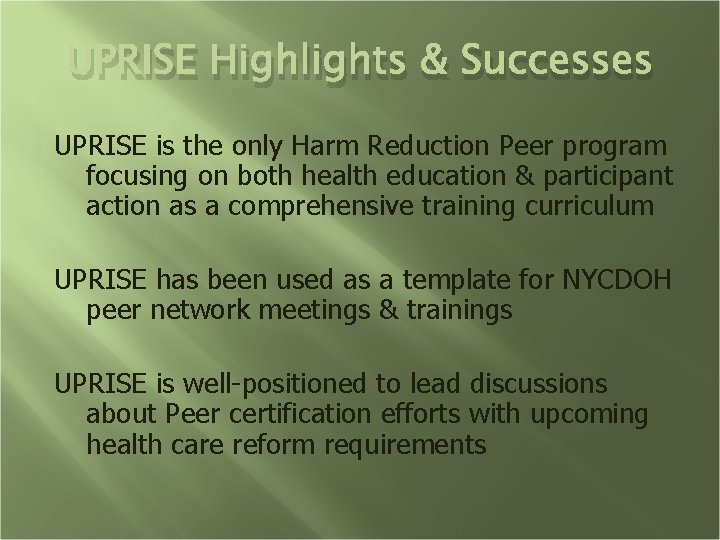 UPRISE Highlights & Successes

UPRISE is the only Harm Reduction Peer program focusing on both health education & participant action as a comprehensive training curriculum

UPRISE has been used as a template for NYCDOH peer network meetings & trainings

UPRISE is well-positioned to lead discussions about Peer certification efforts with upcoming health care reform requirements